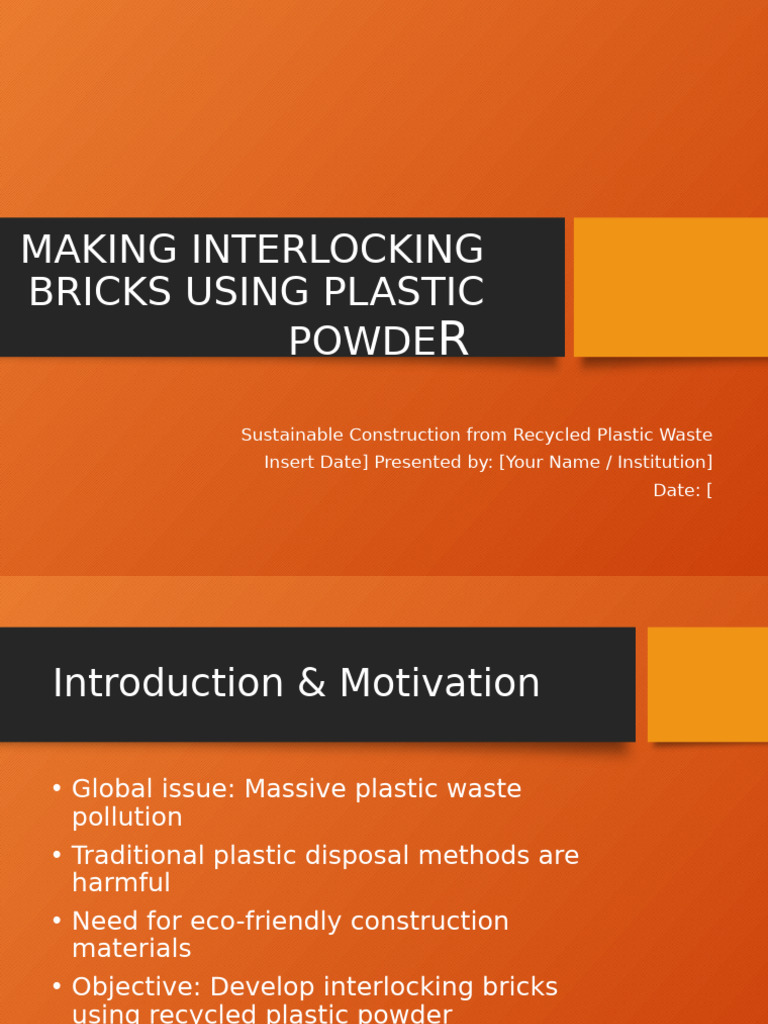 MAKING INTERLOCKING BRICKS USING PLASTIC POWDER

Sustainable Construction from Recycled Plastic Waste
Insert Date] Presented by: [Your Name / Institution]
Date: [

Introduction & Motivation

• Global issue: Massive plastic waste pollution
• Traditional plastic disposal methods are harmful
• Need for eco-friendly construction materials
• Objective: Develop interlocking bricks using recycled plastic powder